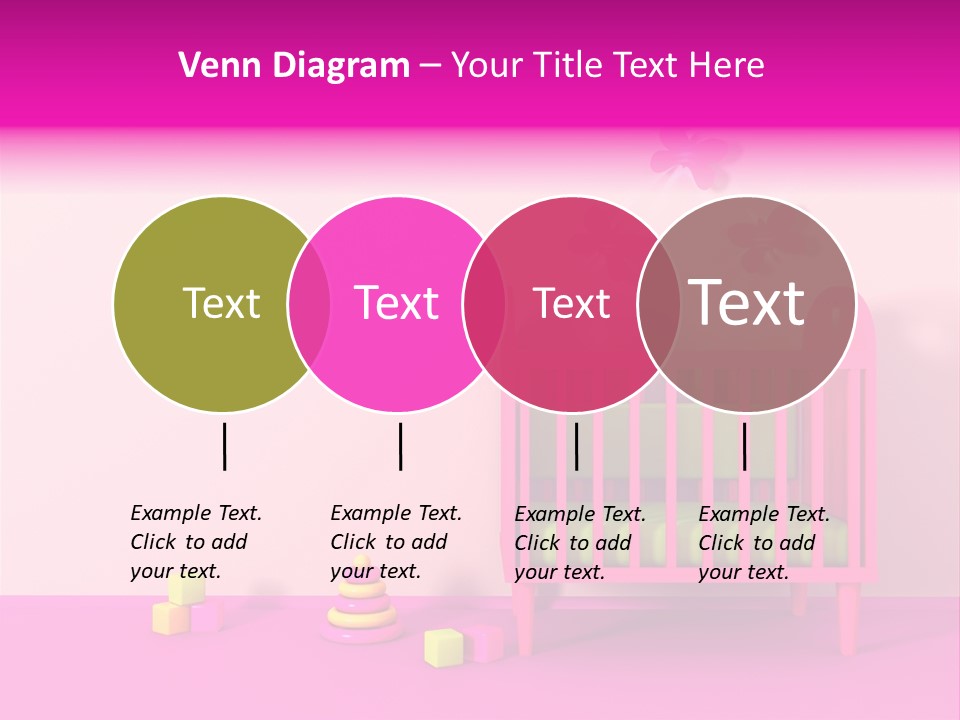 Venn Diagram – Your Title Text Here

Text

Text

Text

Text

Example Text. Click to add your text.

Example Text. Click to add your text.

Example Text. Click to add your text.

Example Text. Click to add your text.